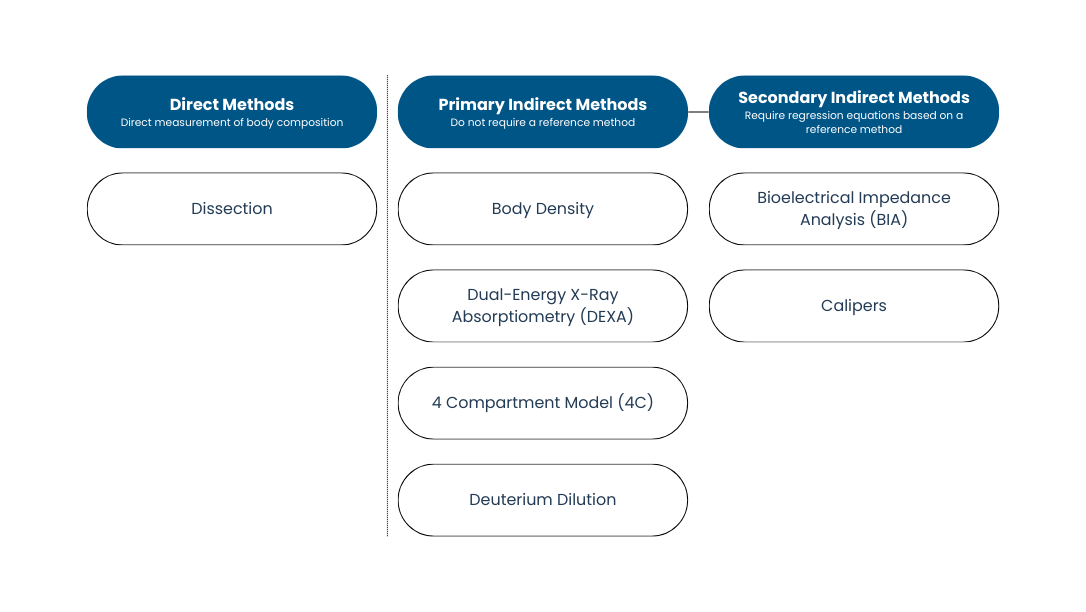 Direct Methods
Direct measurement of body composition

Dissection

Primary Indirect Methods
Do not require a reference method

Body Density

Dual-Energy X-Ray Absorptiometry (DEXA)

4 Compartment Model (4C)

Deuterium Dilution

Secondary Indirect Methods
Require regression equations based on a reference method

Bioelectrical Impedance Analysis (BIA)

Calipers